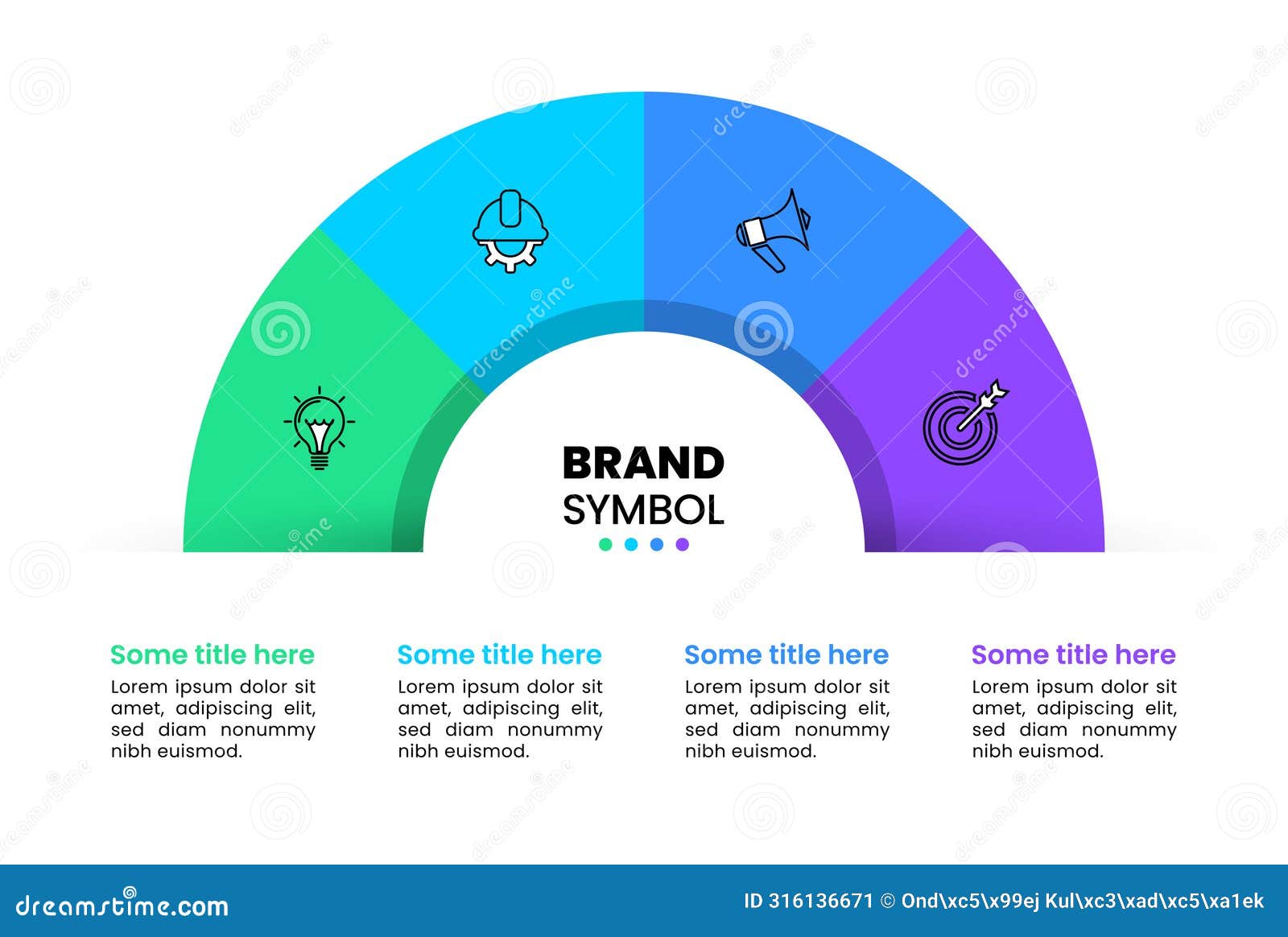 BRAND
SYMBOL

Some title here
Lorem ipsum dolor sit amet, adipiscing elit, sed diam nonummy nibh euismod.

Some title here
Lorem ipsum dolor sit amet, adipiscing elit, sed diam nonummy nibh euismod.

Some title here
Lorem ipsum dolor sit amet, adipiscing elit, sed diam nonummy nibh euismod.

Some title here
Lorem ipsum dolor sit amet, adipiscing elit, sed diam nonummy nibh euismod.

dreamstime.com
ID 316136671 © Ond\xc5\x99ej Kul\xc3\xad\xc5\xa1ek